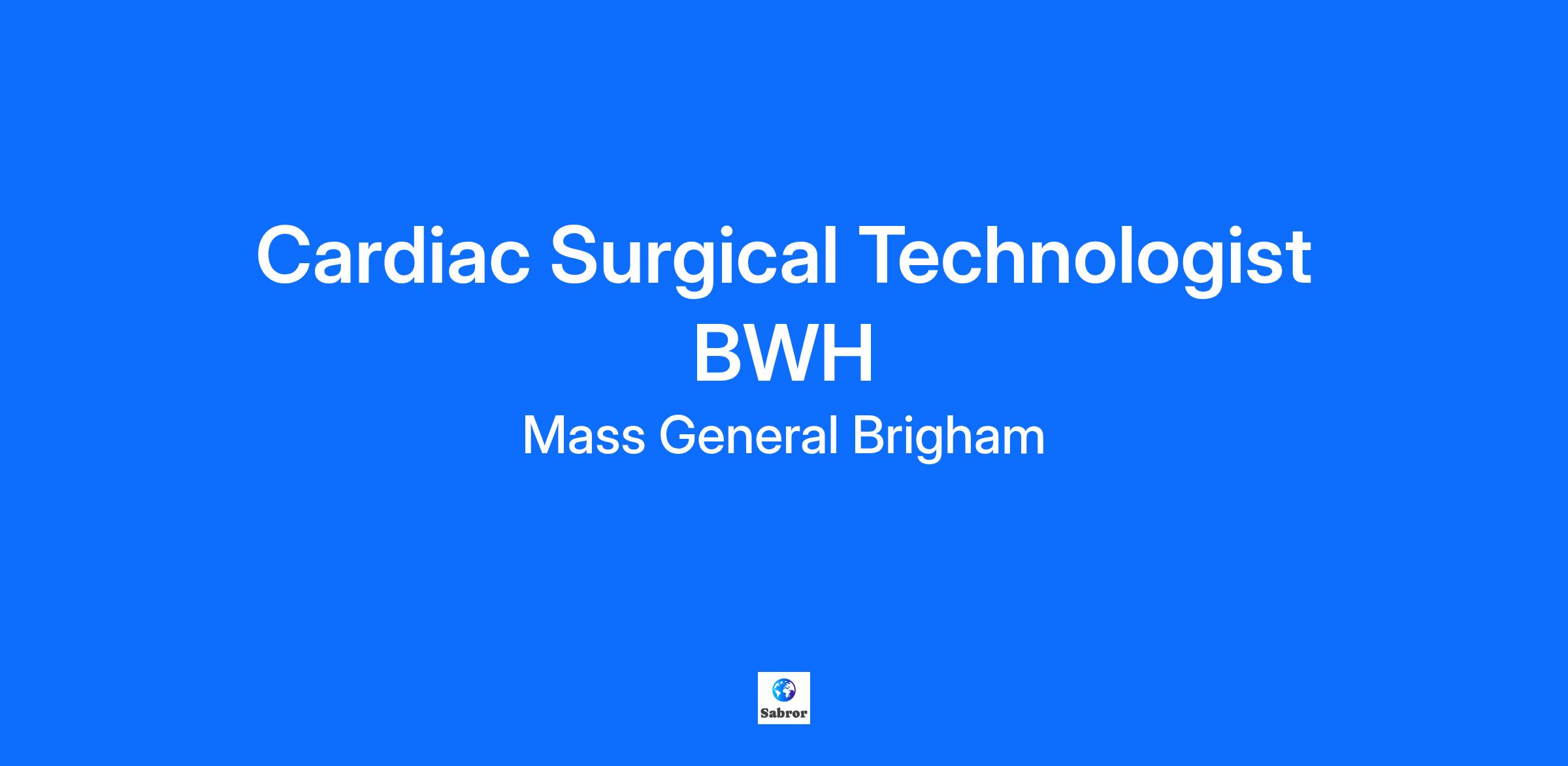 Cardiac Surgical Technologist BWH

Mass General Brigham

Sabror